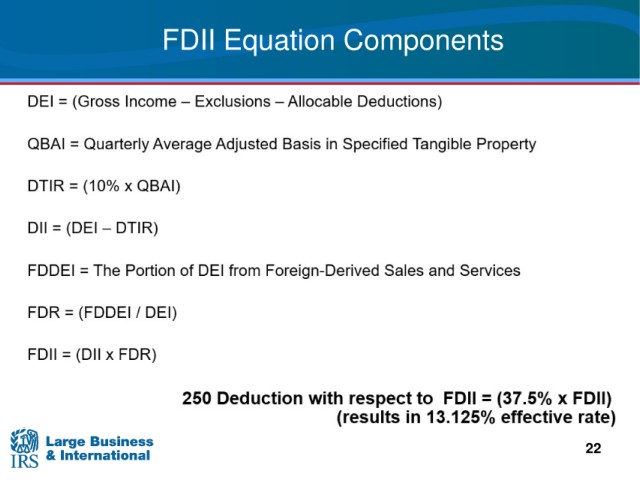 FDII Equation Components

DEI = (Gross Income – Exclusions – Allocable Deductions)

QBAI = Quarterly Average Adjusted Basis in Specified Tangible Property

DTIR = (10% x QBAI)

DII = (DEI – DTIR)

FDDEI = The Portion of DEI from Foreign-Derived Sales and Services

FDR = (FDDEI / DEI)

FDII = (DII x FDR)

250 Deduction with respect to FDII = (37.5% x FDII)
(results in 13.125% effective rate)

IRS Large Business & International

22